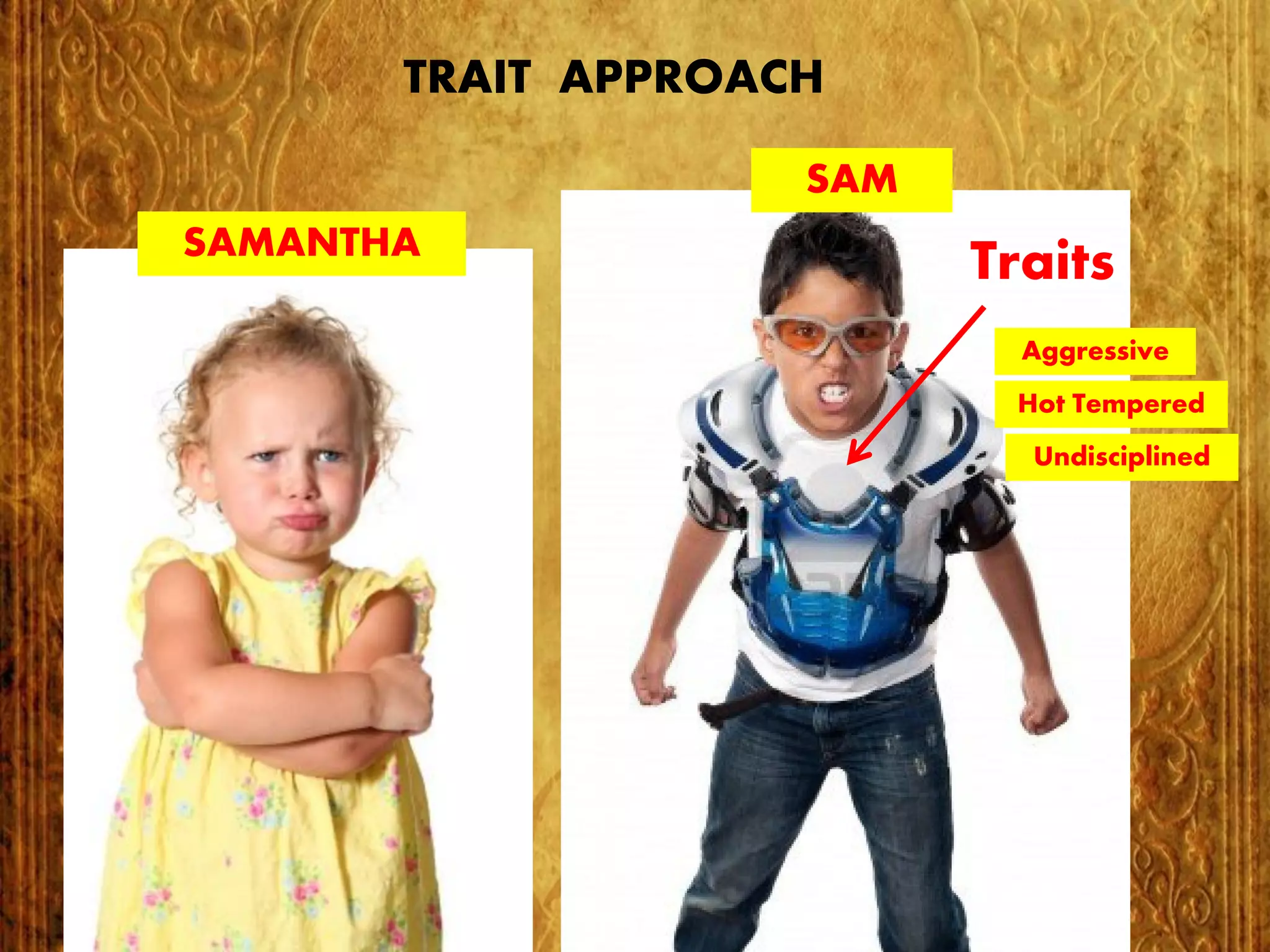 TRAIT APPROACH

SAMANTHA

SAM

Traits

Aggressive

Hot Tempered

Undisciplined